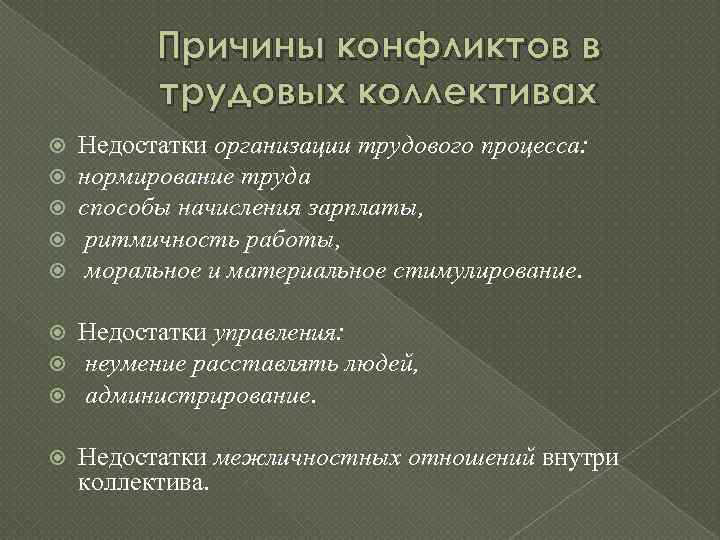 Причины конфликтов в трудовых коллективах

Недостатки организации трудового процесса:
нормирование труда
способы начисления зарплаты,
ритмичность работы,
моральное и материальное стимулирование.

Недостатки управления:
неумение расставлять людей,
администрирование.

Недостатки межличностных отношений внутри коллектива.